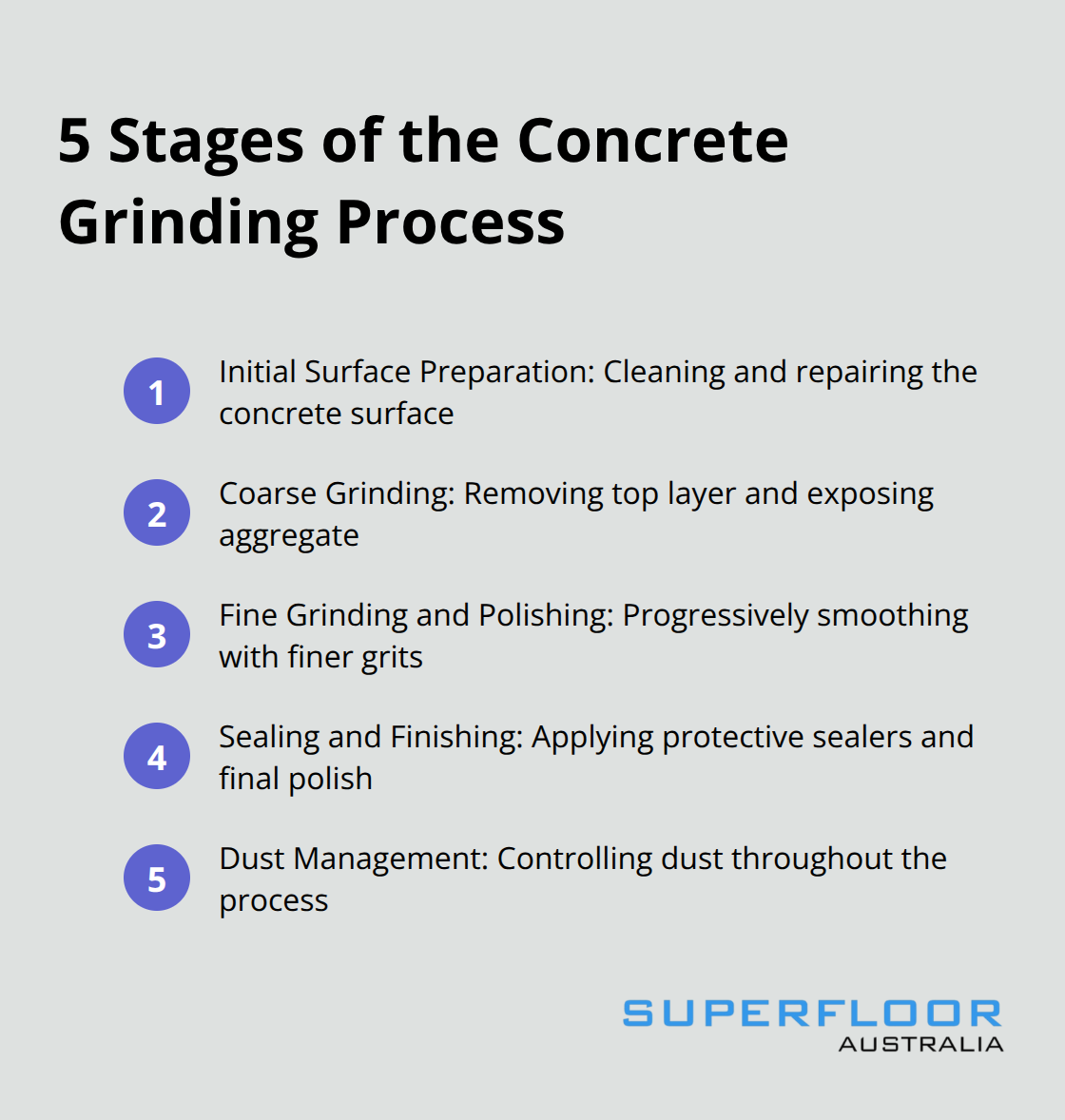 5 Stages of the Concrete Grinding Process

1 Initial Surface Preparation: Cleaning and repairing the concrete surface

2 Coarse Grinding: Removing top layer and exposing aggregate

3 Fine Grinding and Polishing: Progressively smoothing with finer grits

4 Sealing and Finishing: Applying protective sealers and final polish

5 Dust Management: Controlling dust throughout the process

SUPERFLOOR
AUSTRALIA